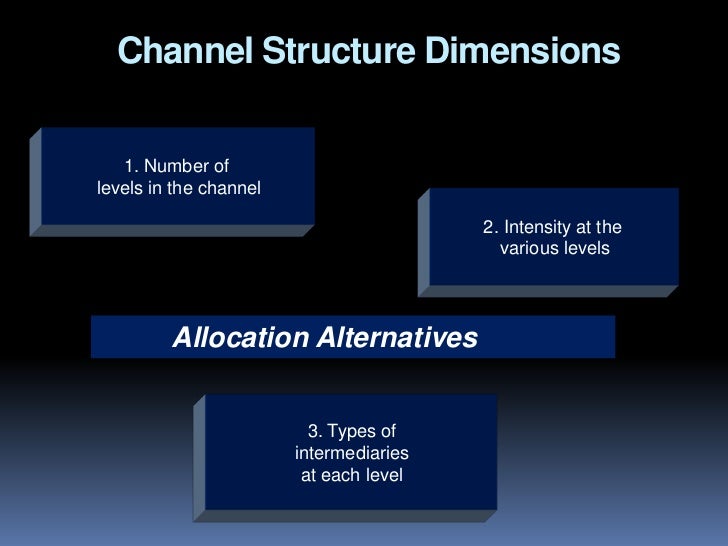 Channel Structure Dimensions

1. Number of levels in the channel

2. Intensity at the various levels

Allocation Alternatives

3. Types of intermediaries at each level